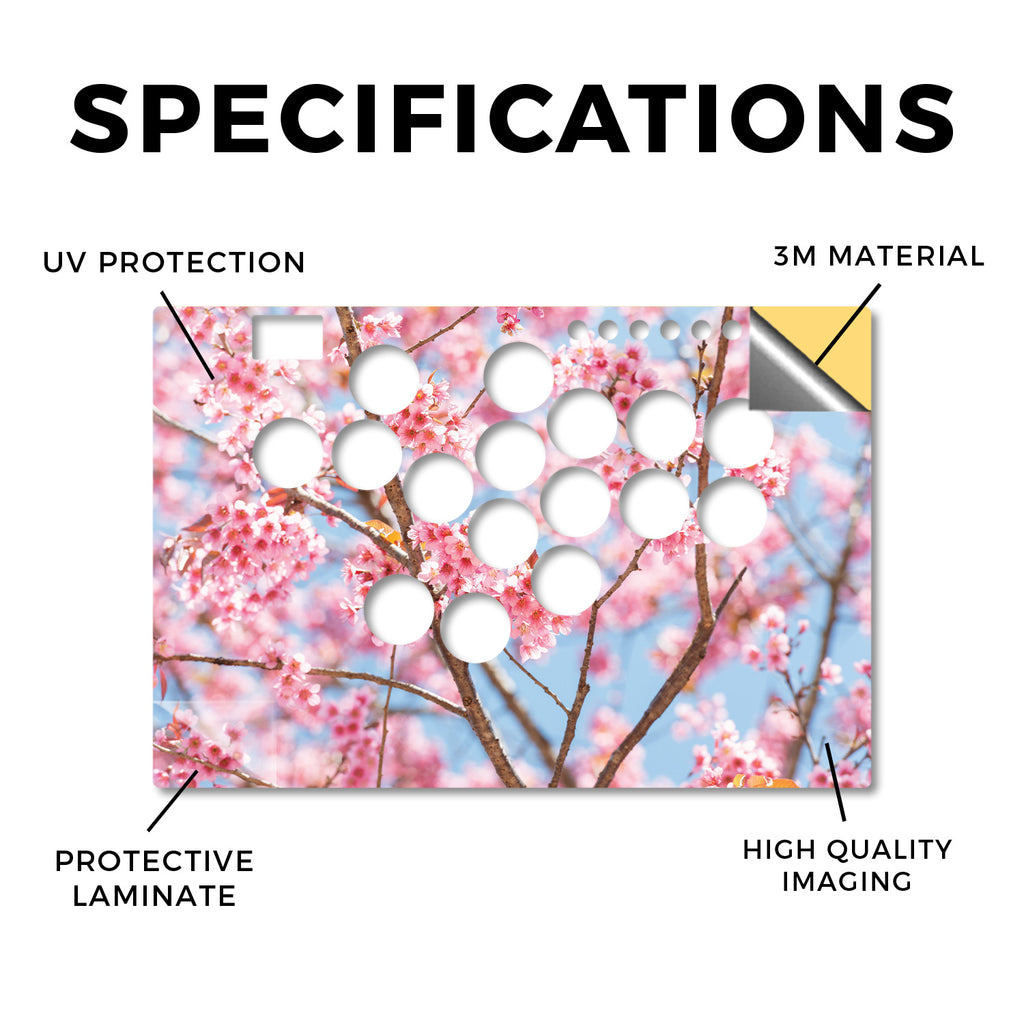 SPECIFICATIONS

UV PROTECTION

3M MATERIAL

PROTECTIVE LAMINATE

HIGH QUALITY IMAGING